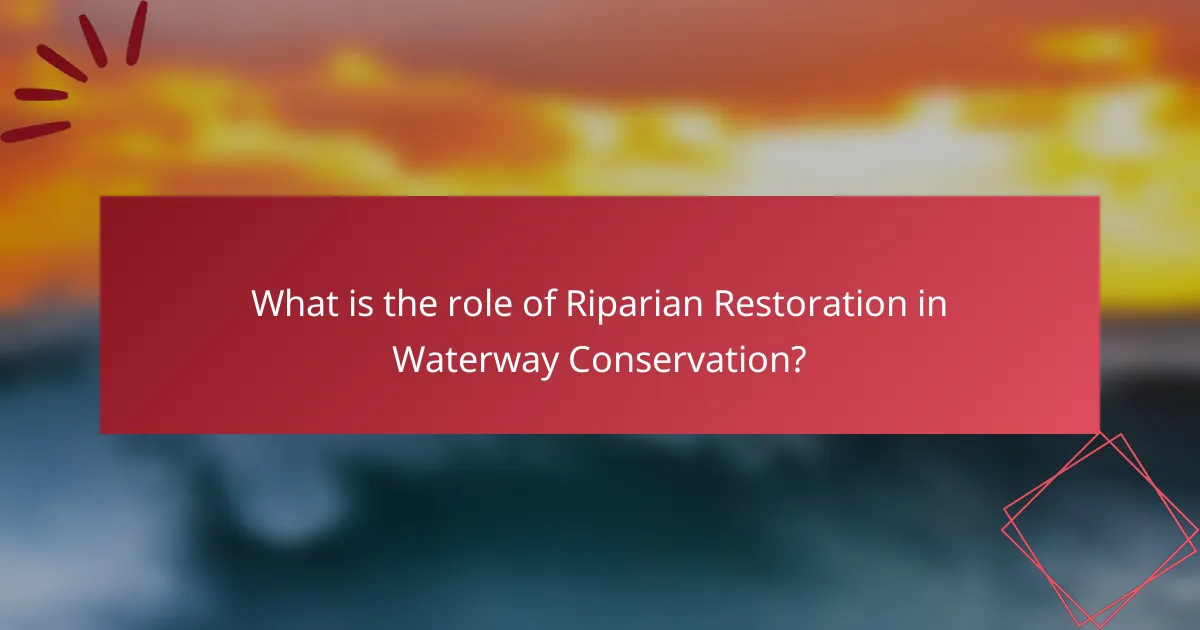 What is the role of Riparian Restoration in Waterway Conservation?